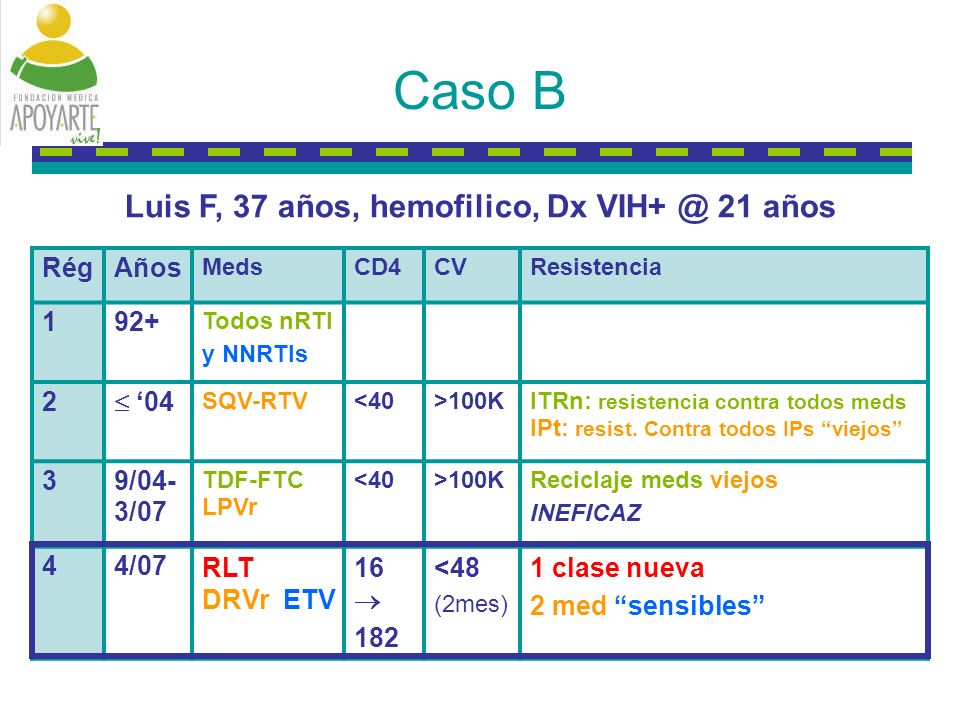 FUNDACION MEDICA APOYARTE vive!

Caso B

Luis F, 37 años, hemofilico, Dx VIH+ @ 21 años

| Rég | Años | Meds | CD4 | CV | Resistencia |
|---|---|---|---|---|---|
| 1 | 92+ | Todos nRTI y NNRTIs | | | |
| 2 | $\leq$ '04 | SQV-RTV | <40 | >100K | ITRn: resistencia contra todos meds IPt: resist. Contra todos IPs "viejos" |
| 3 | 9/04-3/07 | TDF-FTC LPVr | <40 | >100K | Reciclaje meds viejos INEFICAZ |
| 4 | 4/07 | RLT DRVr ETV | 16 $\rightarrow$ 182 | <48 (2mes) | 1 clase nueva 2 med "sensibles" |